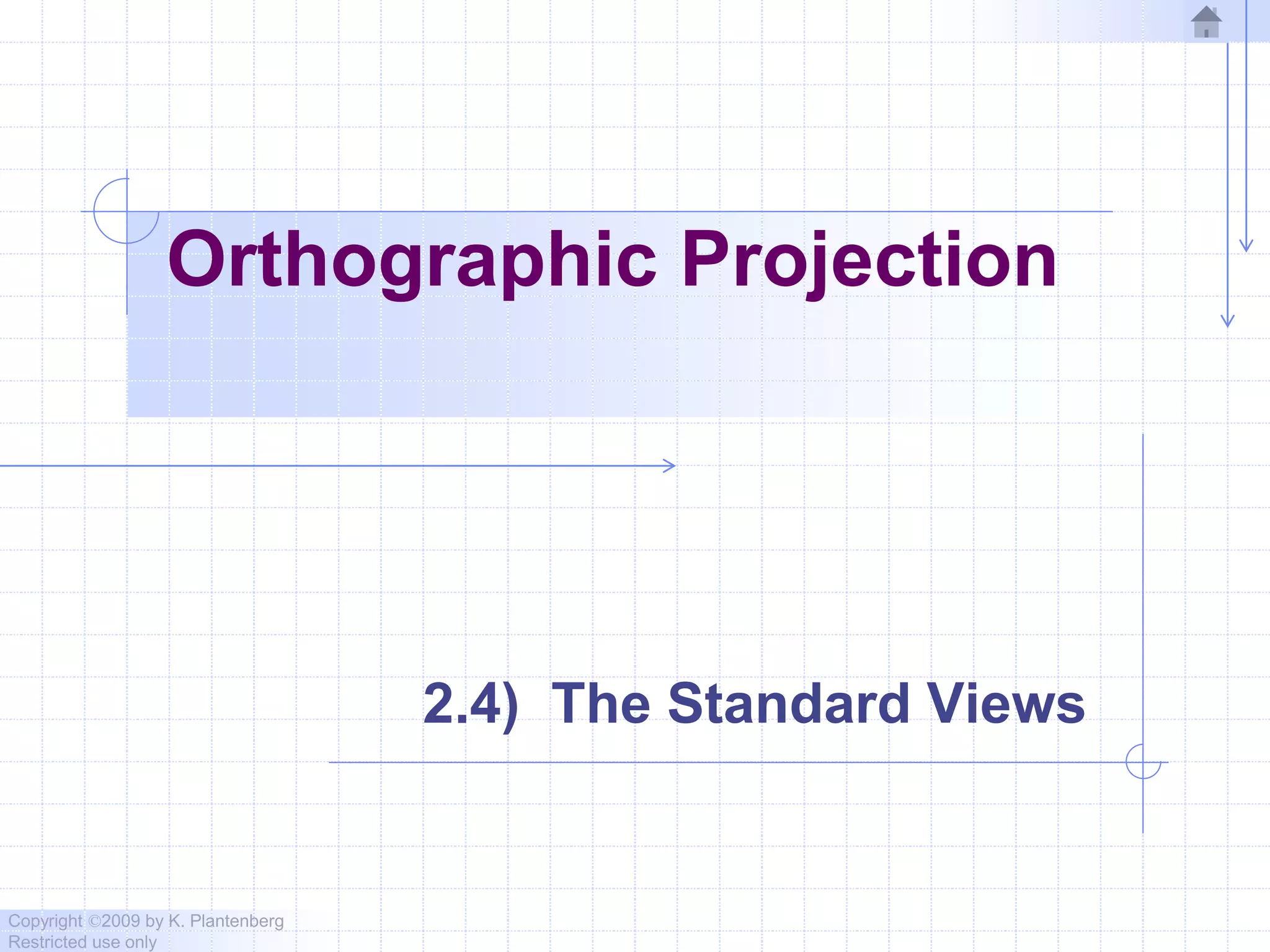 Orthographic Projection

2.4) The Standard Views

Copyright ©2009 by K. Plantenberg
Restricted use only